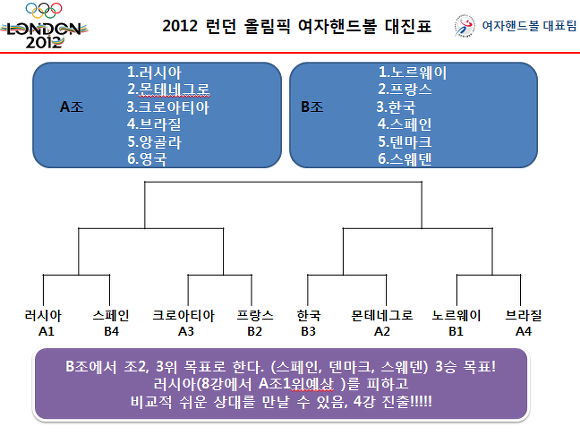 LONDON 2012

2012 런던 올림픽 여자핸드볼 대진표

여자핸드볼 대표팀

A조
1.러시아
2.몬테네그로
3.크로아티아
4.브라질
5.앙골라
6.영국

B조
1.노르웨이
2.프랑스
3.한국
4.스페인
5.덴마크
6.스웨덴

러시아 A1
스페인 B4
크로아티아 A3
프랑스 B2
한국 B3
몬테네그로 A2
노르웨이 B1
브라질 A4

B조에서 조2, 3위 목표로 한다. (스페인, 덴마크, 스웨덴) 3승 목표!
러시아(8강에서 A조1위예상 )를 피하고
비교적 쉬운 상대를 만날 수 있음, 4강 진출!!!!!